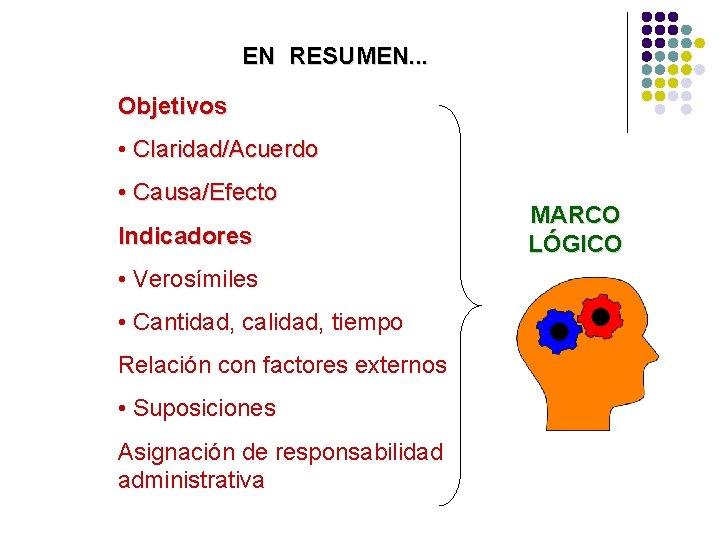 EN RESUMEN...

Objetivos

• Claridad/Acuerdo

• Causa/Efecto

Indicadores

• Verosímiles

• Cantidad, calidad, tiempo

Relación con factores externos

• Suposiciones

Asignación de responsabilidad administrativa

MARCO LÓGICO